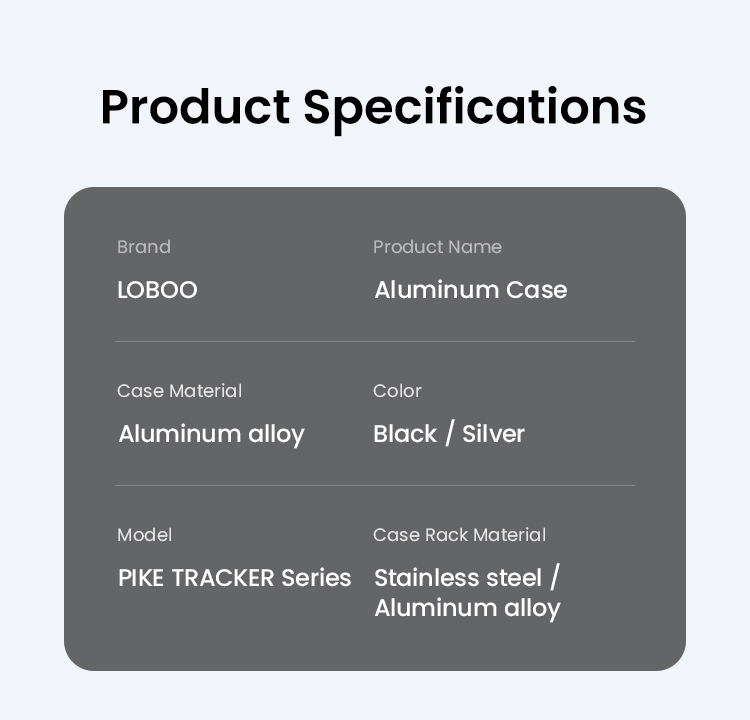 Product Specifications

Brand

LOBOO

Product Name

Aluminum Case

Case Material

Aluminum alloy

Color

Black / Silver

Model

PIKE TRACKER Series

Case Rack Material

Stainless steel / Aluminum alloy